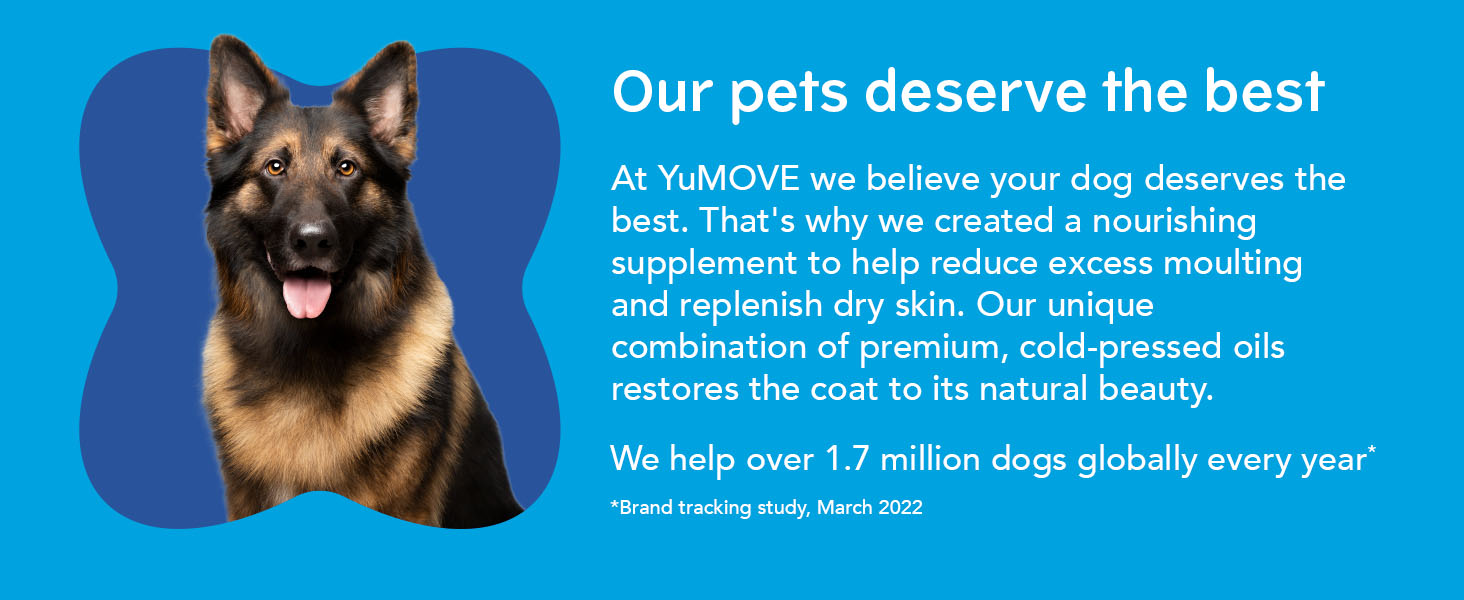 Our pets deserve the best

At YuMOVE we believe your dog deserves the best. That's why we created a nourishing supplement to help reduce excess moulting and replenish dry skin. Our unique combination of premium, cold-pressed oils restores the coat to its natural beauty.

We help over 1.7 million dogs globally every year*

*Brand tracking study, March 2022